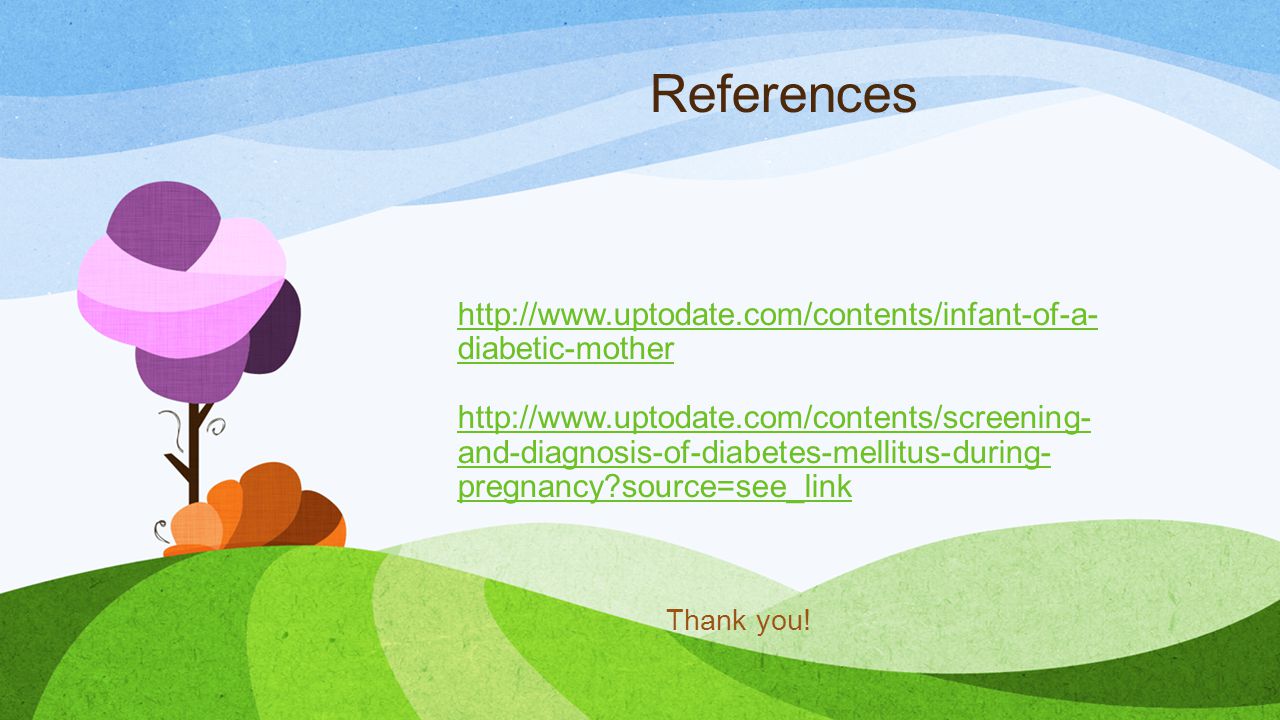 References

http://www.uptodate.com/contents/infant-of-a-diabetic-mother

http://www.uptodate.com/contents/screening-and-diagnosis-of-diabetes-mellitus-during-pregnancy?source=see_link

Thank you!